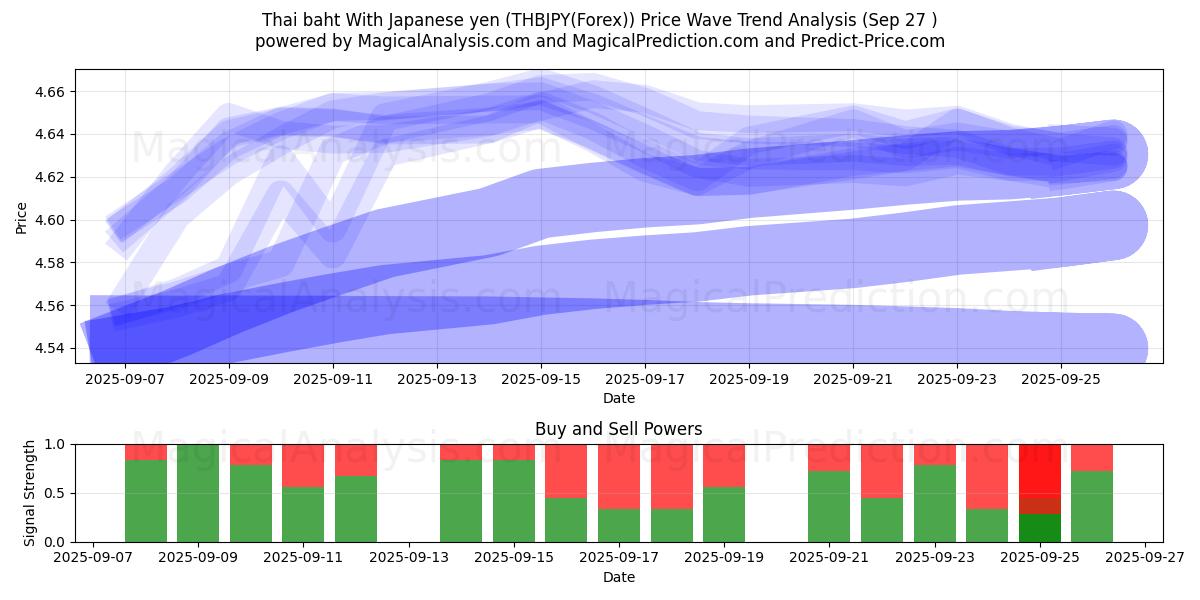 Thai baht With Japanese yen (THBJPY(Forex)) Price Wave Trend Analysis (Sep 27 )
powered by MagicalAnalysis.com and MagicalPrediction.com and Predict-Price.com

MagicalAnalysis.com MagicalPrediction.com
MagicalAnalysis.com MagicalPrediction.com

Price
4.66
4.64
4.62
4.60
4.58
4.56
4.54

2025-09-07 2025-09-09 2025-09-11 2025-09-13 2025-09-15 2025-09-17 2025-09-19 2025-09-21 2025-09-23 2025-09-25
Date

Buy and Sell Powers
MagicalAnalysis.com MagicalPrediction.com

Signal Strength
1.0
0.5
0.0

2025-09-07 2025-09-09 2025-09-11 2025-09-13 2025-09-15 2025-09-17 2025-09-19 2025-09-21 2025-09-23 2025-09-25 2025-09-27
Date